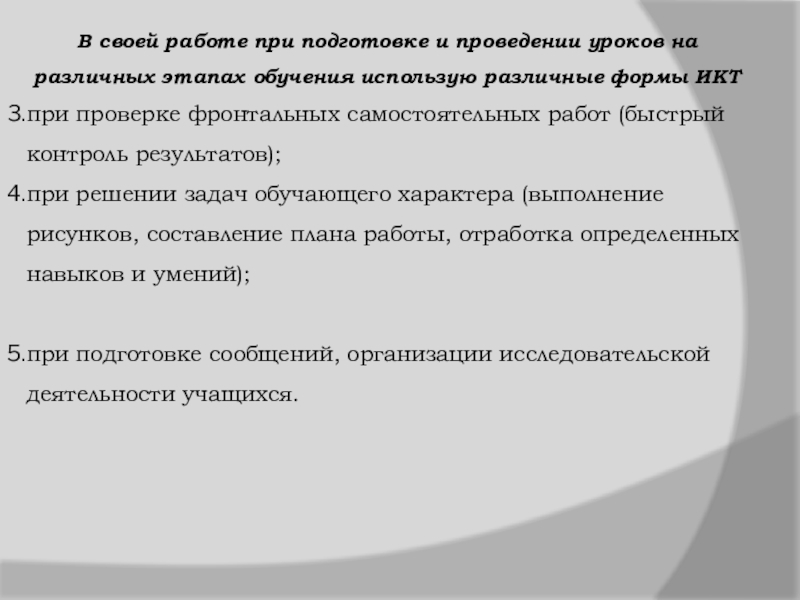 В своей работе при подготовке и проведении уроков на различных этапах обучения использую различные формы ИКТ

3.при проверке фронтальных самостоятельных работ (быстрый контроль результатов);

4.при решении задач обучающего характера (выполнение рисунков, составление плана работы, отработка определенных навыков и умений);

5.при подготовке сообщений, организации исследовательской деятельности учащихся.